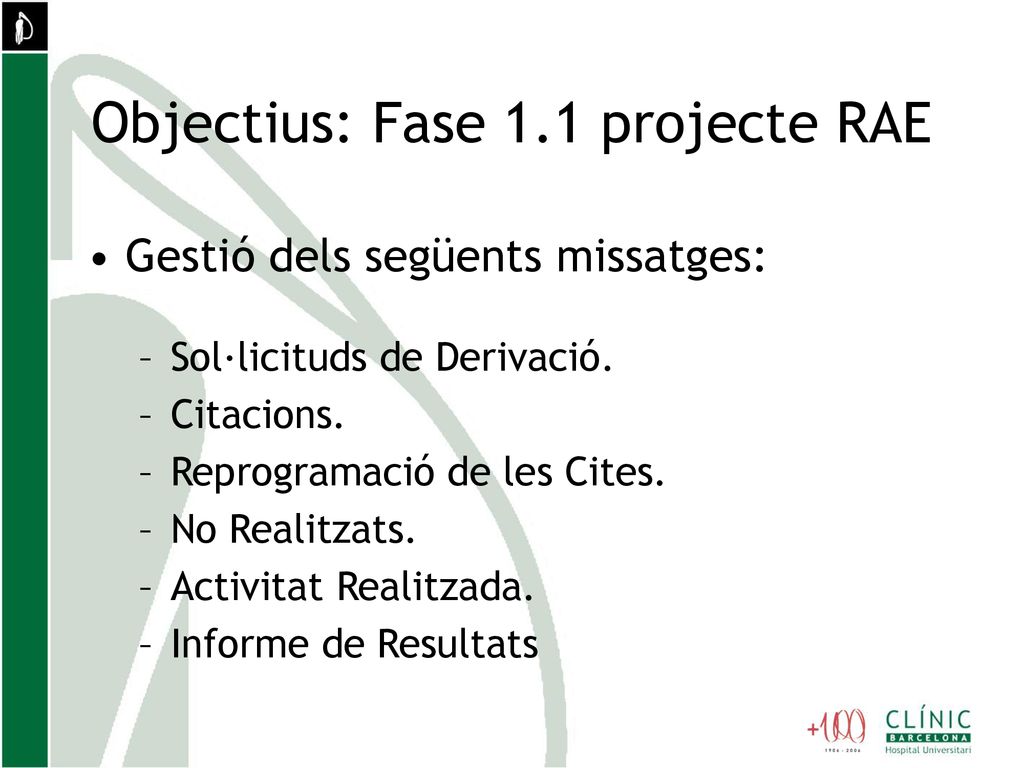 Objectius: Fase 1.1 projecte RAE

• Gestió dels següents missatges:

– Sol·licituds de Derivació.
– Citacions.
– Reprogramació de les Cites.
– No Realitzats.
– Activitat Realitzada.
– Informe de Resultats

+100
1906 - 2006

CLÍNIC
BARCELONA
Hospital Universitari